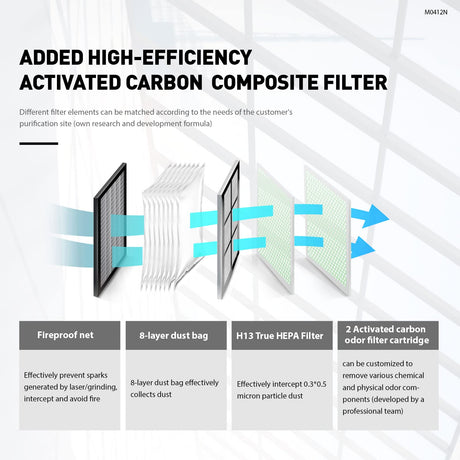 M0412N

ADDED HIGH-EFFICIENCY ACTIVATED CARBON COMPOSITE FILTER

Different filter elements can be matched according to the needs of the customer's purification site (own research and development formula)

| Fireproof net | 8-layer dust bag | H13 True HEPA Filter | 2 Activated carbon odor filter cartridge |
|---|---|---|---|
| Effectively prevent sparks generated by laser/grinding, intercept and avoid fire | 8-layer dust bag effectively collects dust | Effectively intercept 0.3*0.5 micron particle dust | can be customized to remove various chemical and physical odor components (developed by a professional team) |